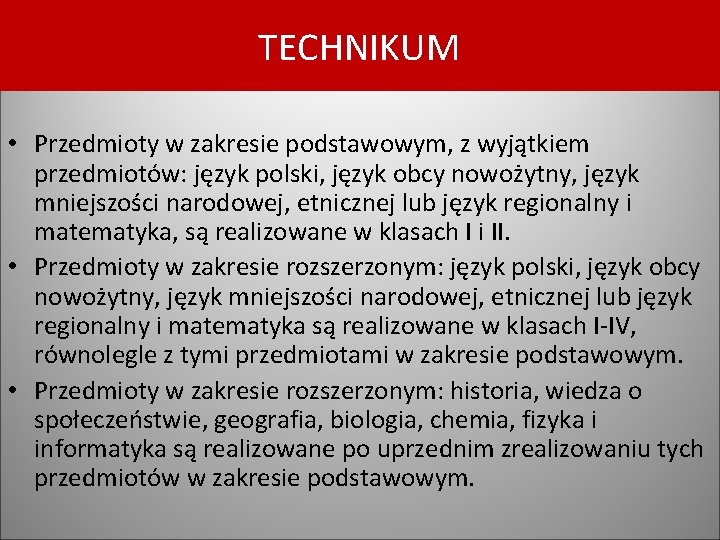 TECHNIKUM

• Przedmioty w zakresie podstawowym, z wyjątkiem przedmiotów: język polski, język obcy nowożytny, język mniejszości narodowej, etnicznej lub język regionalny i matematyka, są realizowane w klasach I i II.
• Przedmioty w zakresie rozszerzonym: język polski, język obcy nowożytny, język mniejszości narodowej, etnicznej lub język regionalny i matematyka są realizowane w klasach I-IV, równolegle z tymi przedmiotami w zakresie podstawowym.
• Przedmioty w zakresie rozszerzonym: historia, wiedza o społeczeństwie, geografia, biologia, chemia, fizyka i informatyka są realizowane po uprzednim zrealizowaniu tych przedmiotów w zakresie podstawowym.